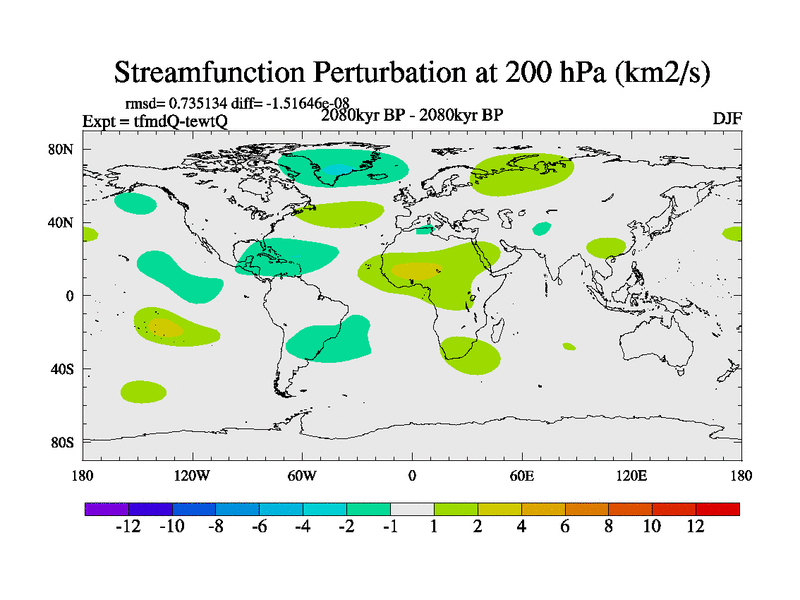 Streamfunction Perturbation at 200 hPa (km2/s)

rmsd= 0.735134 diff= -1.51646e-08
Expt = tfmdQ-tewtQ
2080kyr BP - 2080kyr BP
DJF

80N
40N
0
40S
80S

180
120W
60W
0
60E
120E
180

-12 -10 -8 -6 -4 -2 -1 1 2 4 6 8 10 12